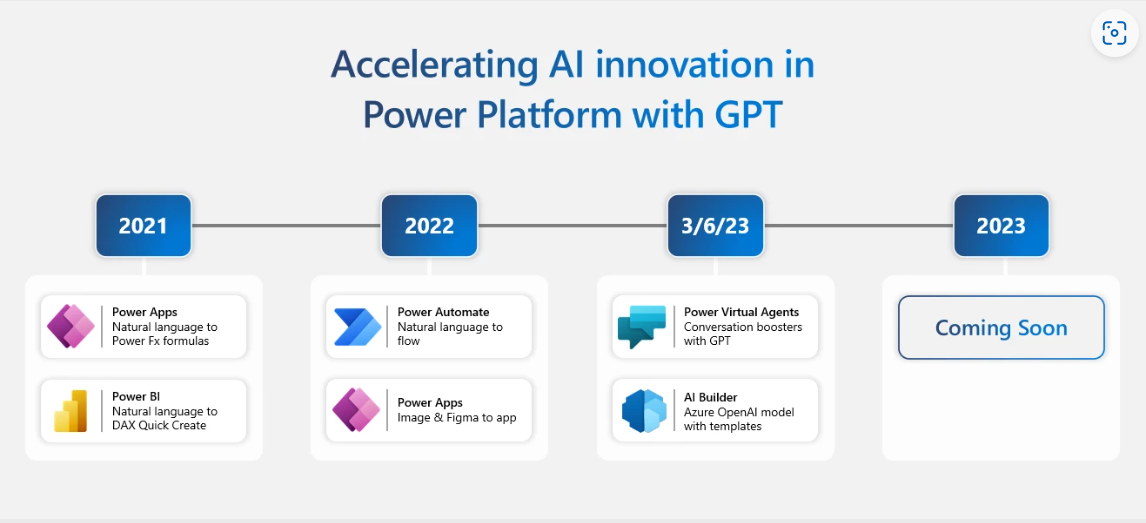 Accelerating AI innovation in Power Platform with GPT

2021

Power Apps
Natural language to Power Fx formulas

Power BI
Natural language to DAX Quick Create

2022

Power Automate
Natural language to flow

Power Apps
Image & Figma to app

3/6/23

Power Virtual Agents
Conversation boosters with GPT

AI Builder
Azure OpenAI model with templates

2023

Coming Soon